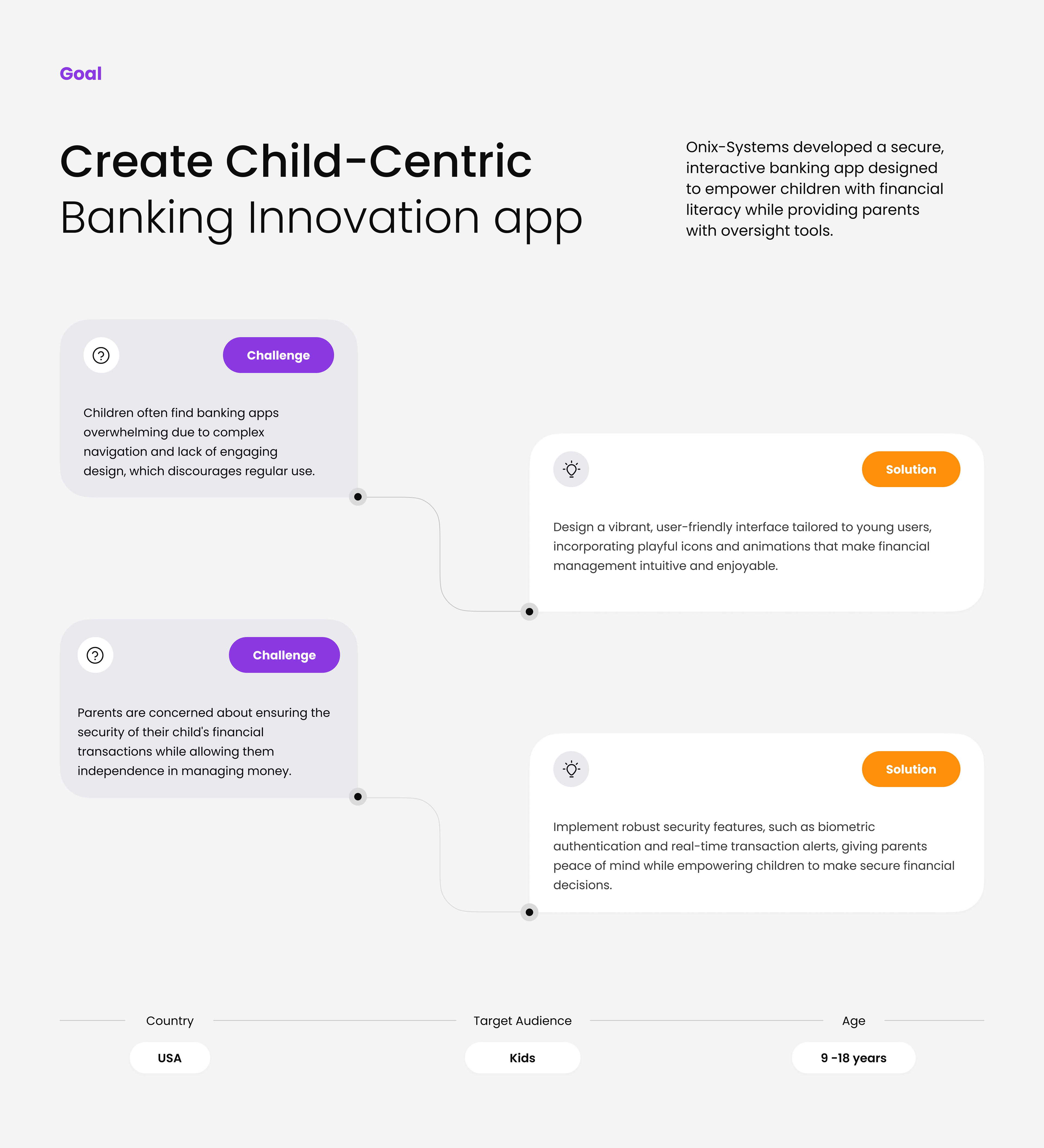 Goal

Create Child-Centric Banking Innovation app

Onix-Systems developed a secure, interactive banking app designed to empower children with financial literacy while providing parents with oversight tools.

Challenge

Children often find banking apps overwhelming due to complex navigation and lack of engaging design, which discourages regular use.

Solution

Design a vibrant, user-friendly interface tailored to young users, incorporating playful icons and animations that make financial management intuitive and enjoyable.

Challenge

Parents are concerned about ensuring the security of their child's financial transactions while allowing them independence in managing money.

Solution

Implement robust security features, such as biometric authentication and real-time transaction alerts, giving parents peace of mind while empowering children to make secure financial decisions.

Country

USA

Target Audience

Kids

Age

9 -18 years